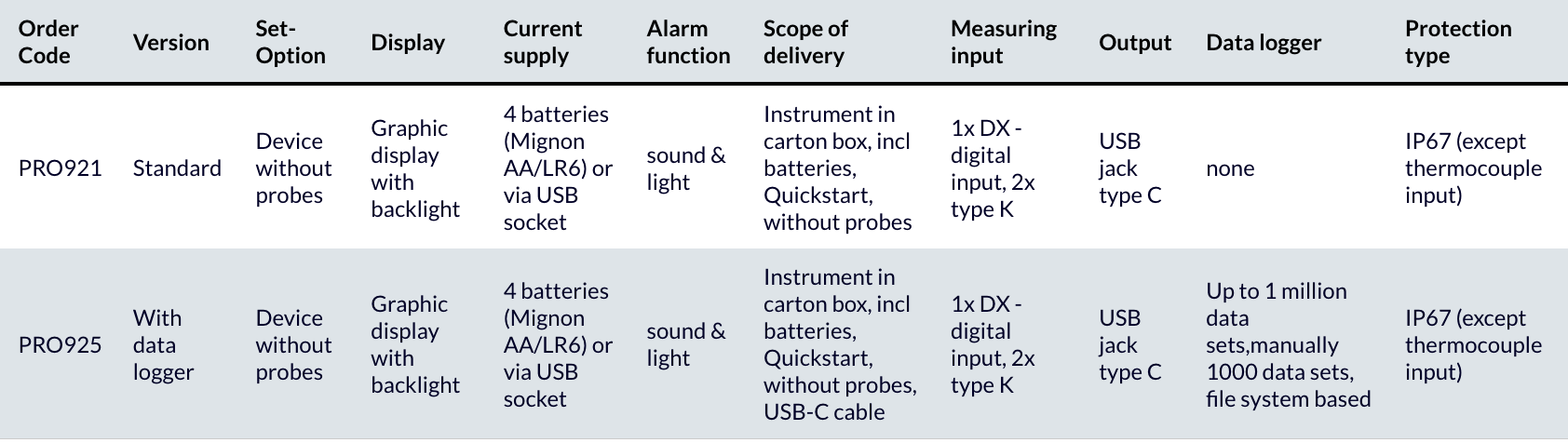 | Order Code | Version | Set-Option | Display | Current supply | Alarm function | Scope of delivery | Measuring input | Output | Data logger | Protection type |
|---|---|---|---|---|---|---|---|---|---|---|
| PRO921 | Standard | Device without probes | Graphic display with backlight | 4 batteries (Mignon AA/LR6) or via USB socket | sound & light | Instrument in carton box, incl batteries, Quickstart, without probes | 1x DX - digital input, 2x type K | USB jack type C | none | IP67 (except thermocouple input) |
| PRO925 | With data logger | Device without probes | Graphic display with backlight | 4 batteries (Mignon AA/LR6) or via USB socket | sound & light | Instrument in carton box, incl batteries, Quickstart, without probes, USB-C cable | 1x DX - digital input, 2x type K | USB jack type C | Up to 1 million data sets,manually 1000 data sets, file system based | IP67 (except thermocouple input) |